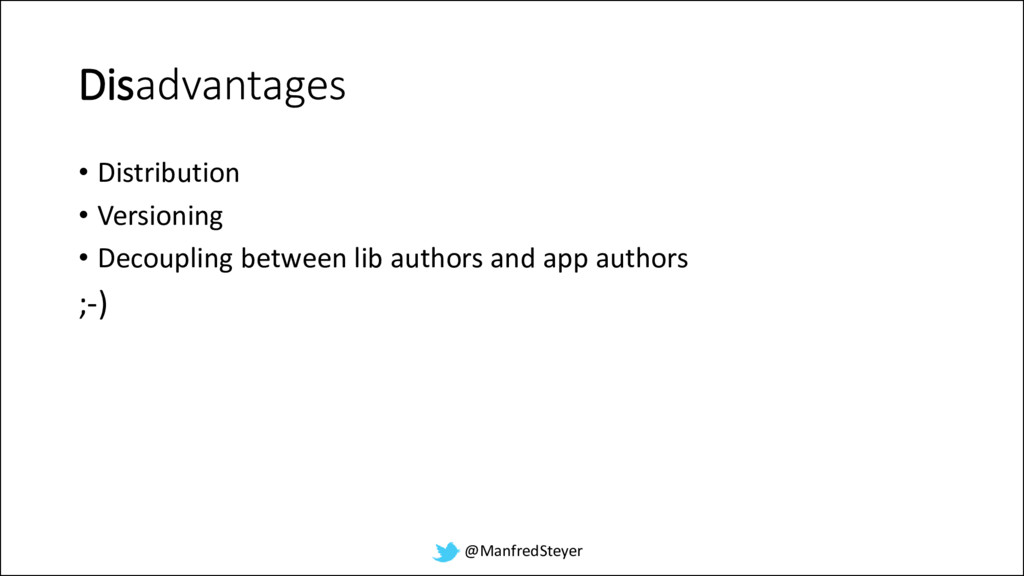 Disadvantages

• Distribution
• Versioning
• Decoupling between lib authors and app authors
;-)

@ManfredSteyer